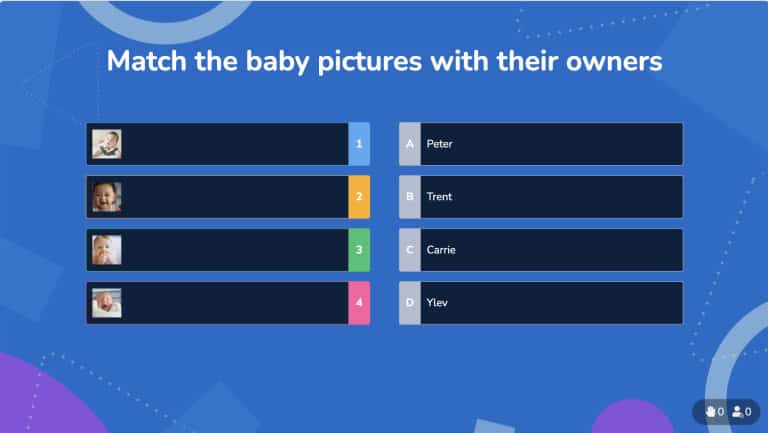 Match the baby pictures with their owners

1
2
3
4

A Peter
B Trent
C Carrie
D Ylev

0 0